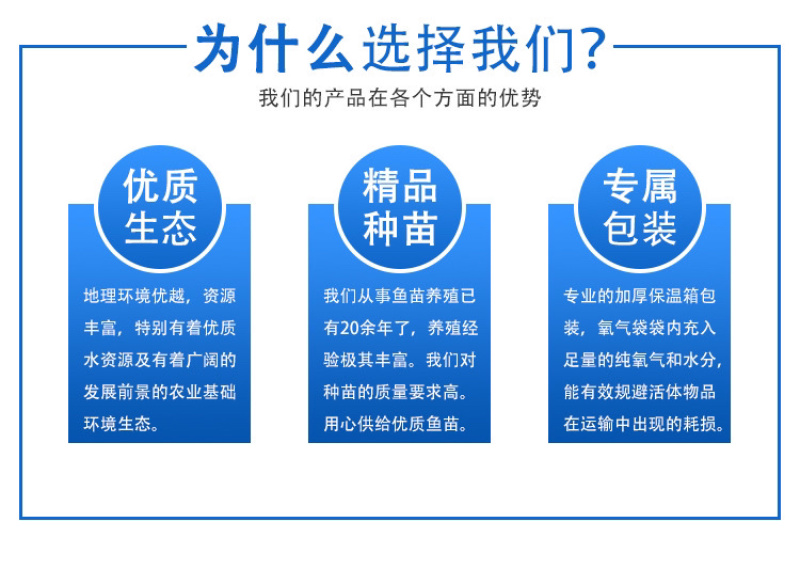 为什么选择我们?

我们的产品在各个方面的优势

优质生态

地理环境优越，资源丰富，特别有着优质水资源及有着广阔的发展前景的农业基础环境生态。

精品种苗

我们从事鱼苗养殖已有20余年了，养殖经验极其丰富。我们对种苗的质量要求高。用心供给优质鱼苗。

专属包装

专业的加厚保温箱包装，氧气袋袋内充入足量的纯氧气和水分，能有效规避活体物品在运输中出现的耗损。